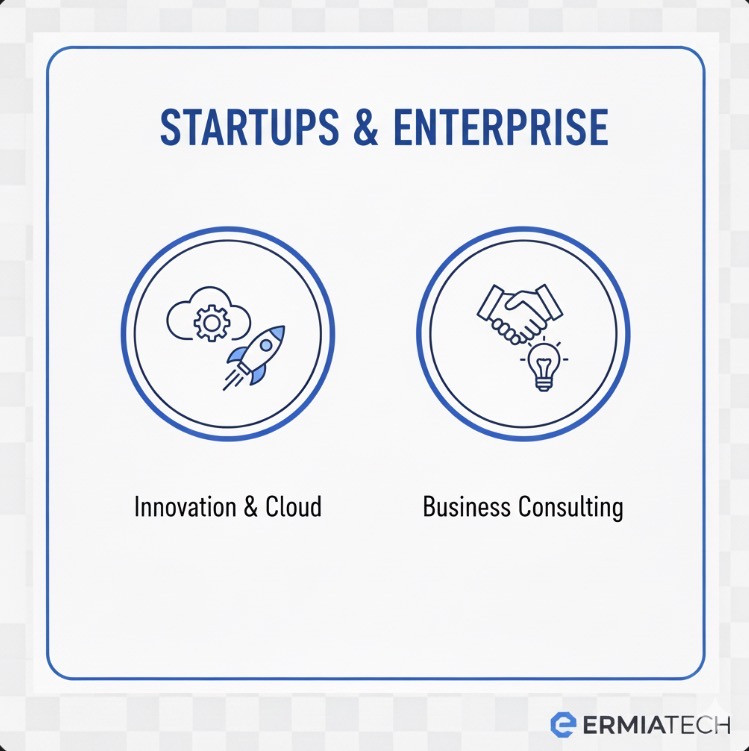 STARTUPS & ENTERPRISE

Innovation & Cloud

Business Consulting

ERMIATECH